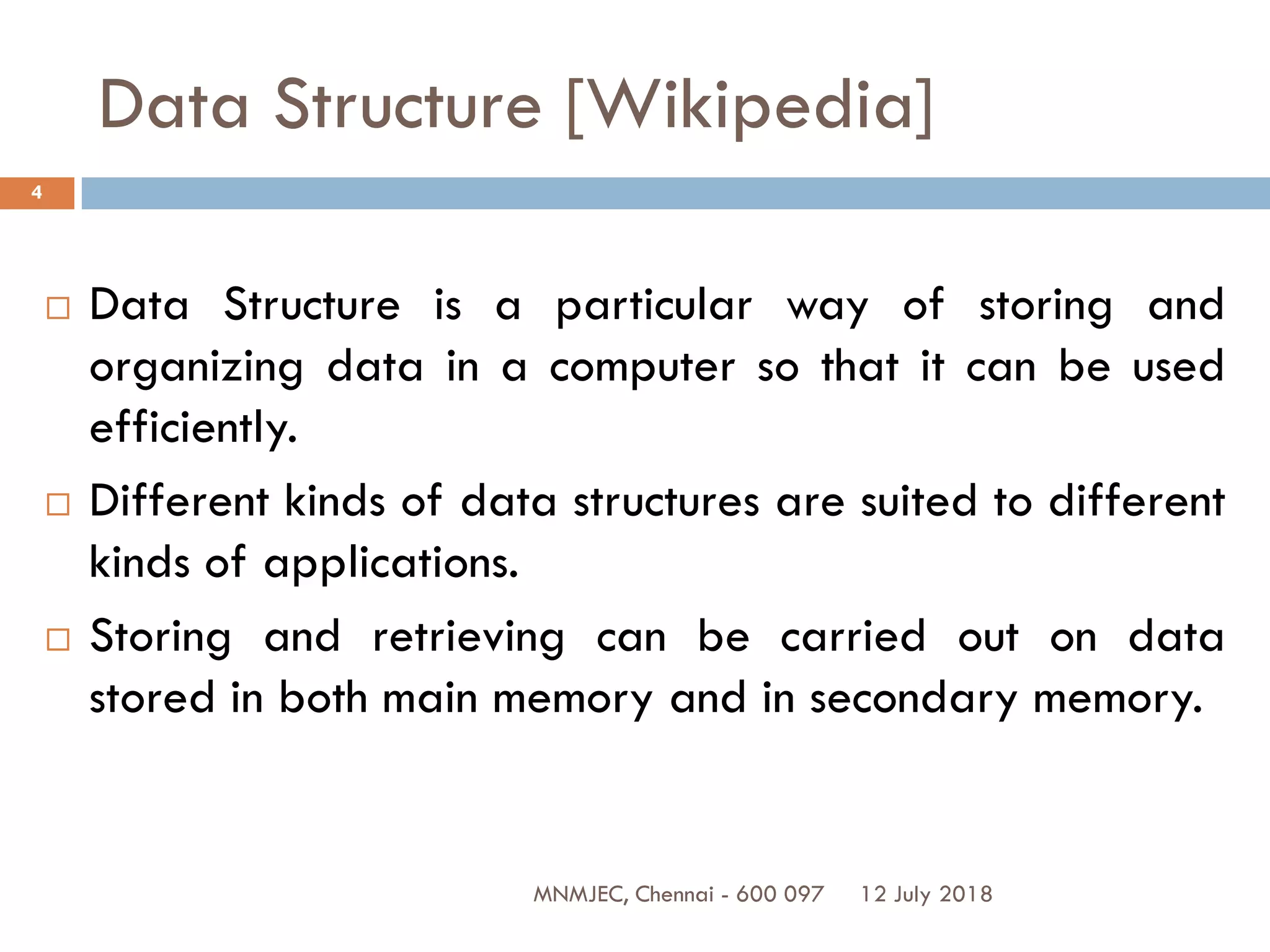 Data Structure [Wikipedia]

4

□ Data Structure is a particular way of storing and organizing data in a computer so that it can be used efficiently.

□ Different kinds of data structures are suited to different kinds of applications.

□ Storing and retrieving can be carried out on data stored in both main memory and in secondary memory.

MNMJEC, Chennai - 600 097 12 July 2018